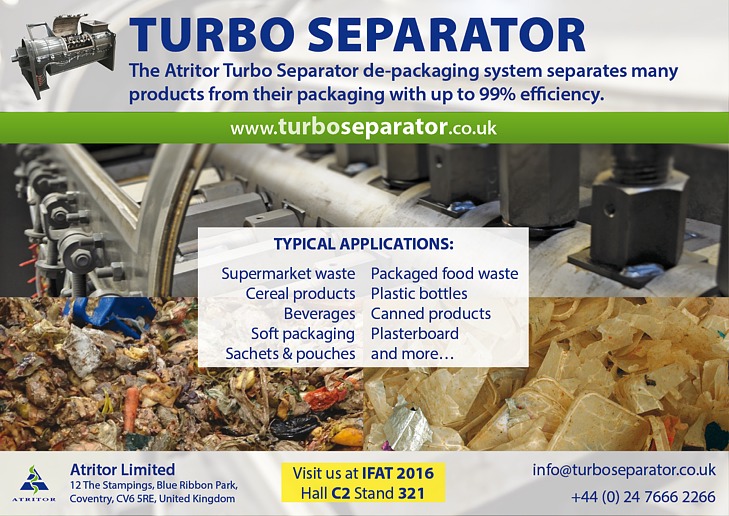 TURBO SEPARATOR

The Atritor Turbo Separator de-packaging system separates many products from their packaging with up to 99% efficiency.

www.turboseparator.co.uk

TYPICAL APPLICATIONS:

Supermarket waste
Cereal products
Beverages
Soft packaging
Sachets & pouches

Packaged food waste
Plastic bottles
Canned products
Plasterboard
and more…

ATRITOR

Atritor Limited
12 The Stampings, Blue Ribbon Park, Coventry, CV6 5RE, United Kingdom

Visit us at IFAT 2016
Hall C2 Stand 321

info@turboseparator.co.uk
+44 (0) 24 7666 2266